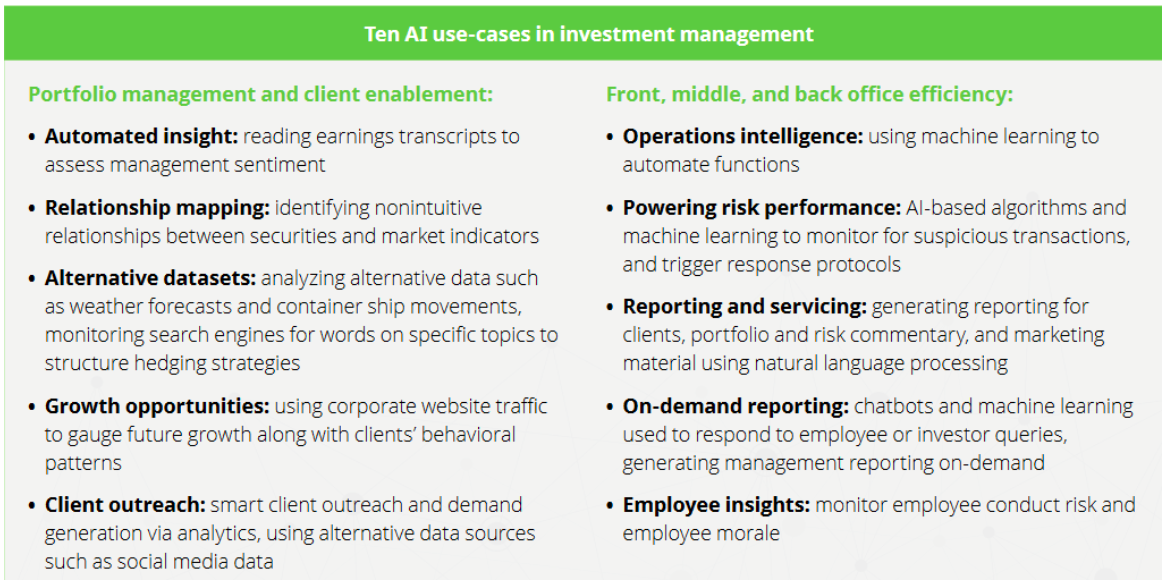 Ten AI use-cases in investment management

Portfolio management and client enablement:

• Automated insight: reading earnings transcripts to assess management sentiment

• Relationship mapping: identifying nonintuitive relationships between securities and market indicators

• Alternative datasets: analyzing alternative data such as weather forecasts and container ship movements, monitoring search engines for words on specific topics to structure hedging strategies

• Growth opportunities: using corporate website traffic to gauge future growth along with clients' behavioral patterns

• Client outreach: smart client outreach and demand generation via analytics, using alternative data sources such as social media data

Front, middle, and back office efficiency:

• Operations intelligence: using machine learning to automate functions

• Powering risk performance: AI-based algorithms and machine learning to monitor for suspicious transactions, and trigger response protocols

• Reporting and servicing: generating reporting for clients, portfolio and risk commentary, and marketing material using natural language processing

• On-demand reporting: chatbots and machine learning used to respond to employee or investor queries, generating management reporting on-demand

• Employee insights: monitor employee conduct risk and employee morale